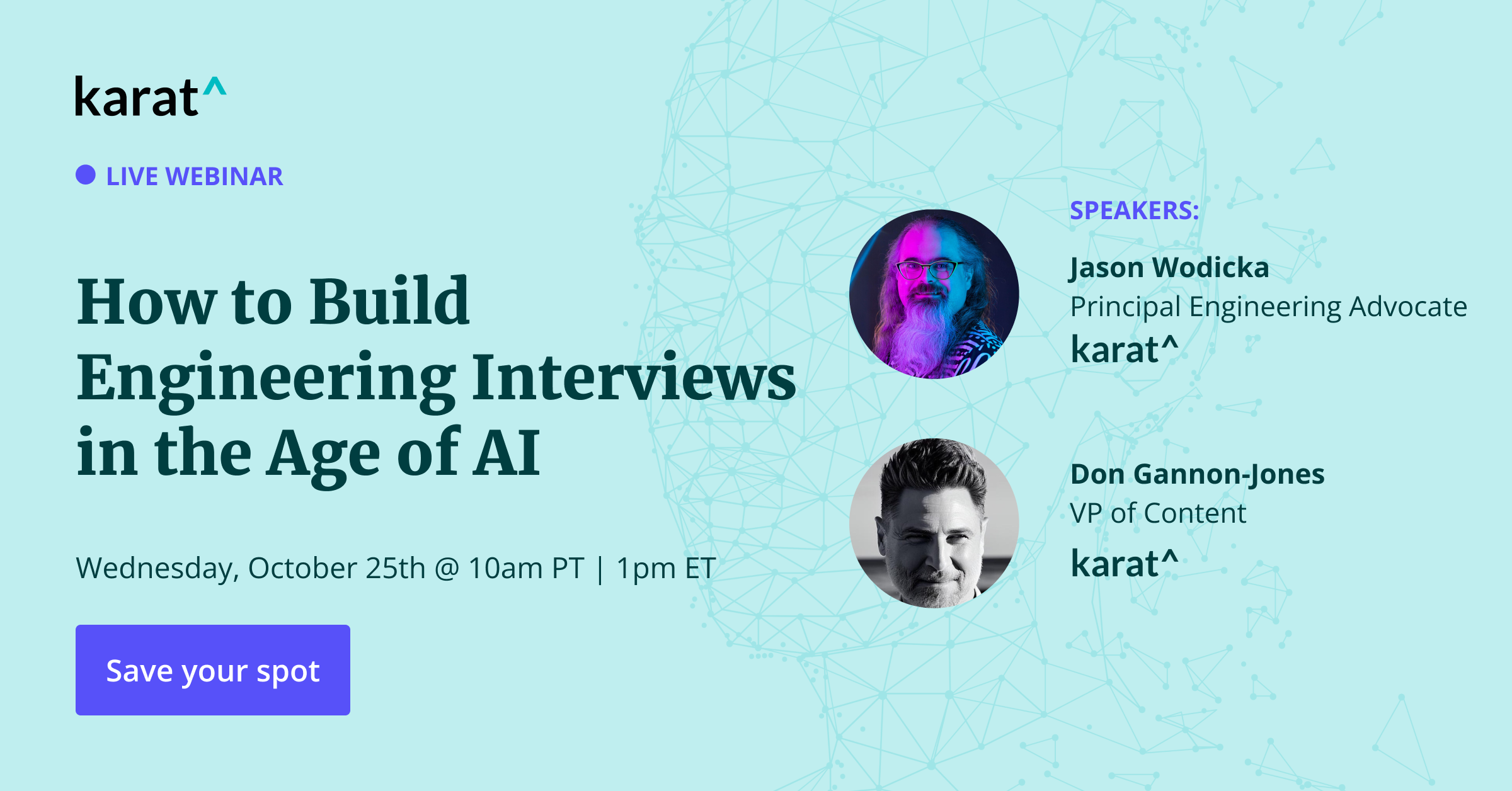 karat^

LIVE WEBINAR

How to Build Engineering Interviews in the Age of AI

Wednesday, October 25th @ 10am PT | 1pm ET

Save your spot

SPEAKERS:

Jason Wodicka
Principal Engineering Advocate
karat^

Don Gannon-Jones
VP of Content
karat^